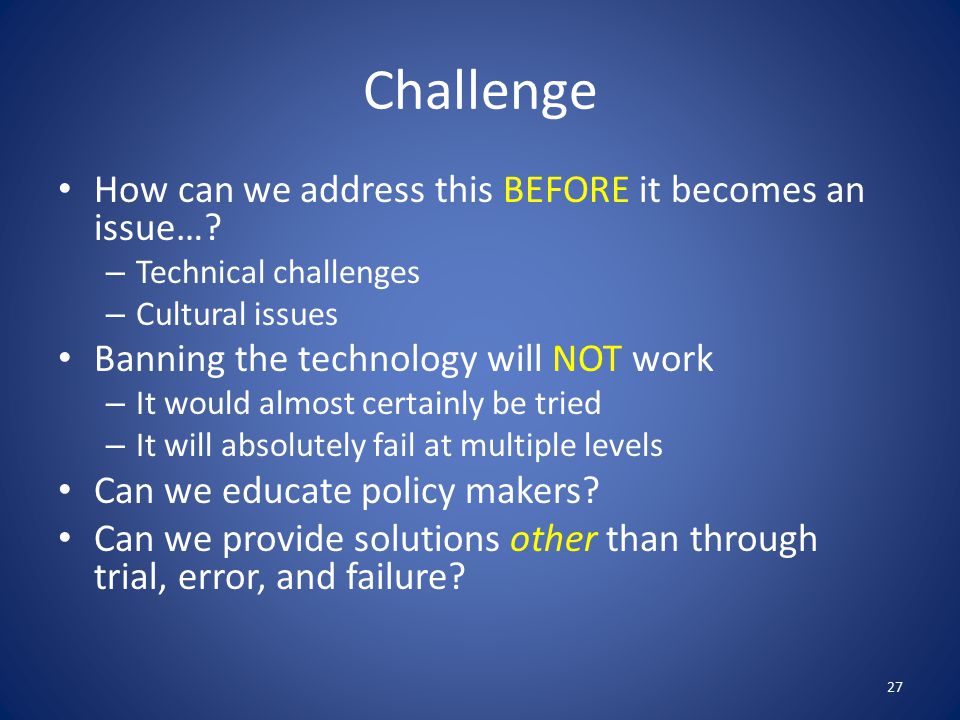 Challenge

• How can we address this BEFORE it becomes an issue…?
  – Technical challenges
  – Cultural issues
• Banning the technology will NOT work
  – It would almost certainly be tried
  – It will absolutely fail at multiple levels
• Can we educate policy makers?
• Can we provide solutions other than through trial, error, and failure?

27